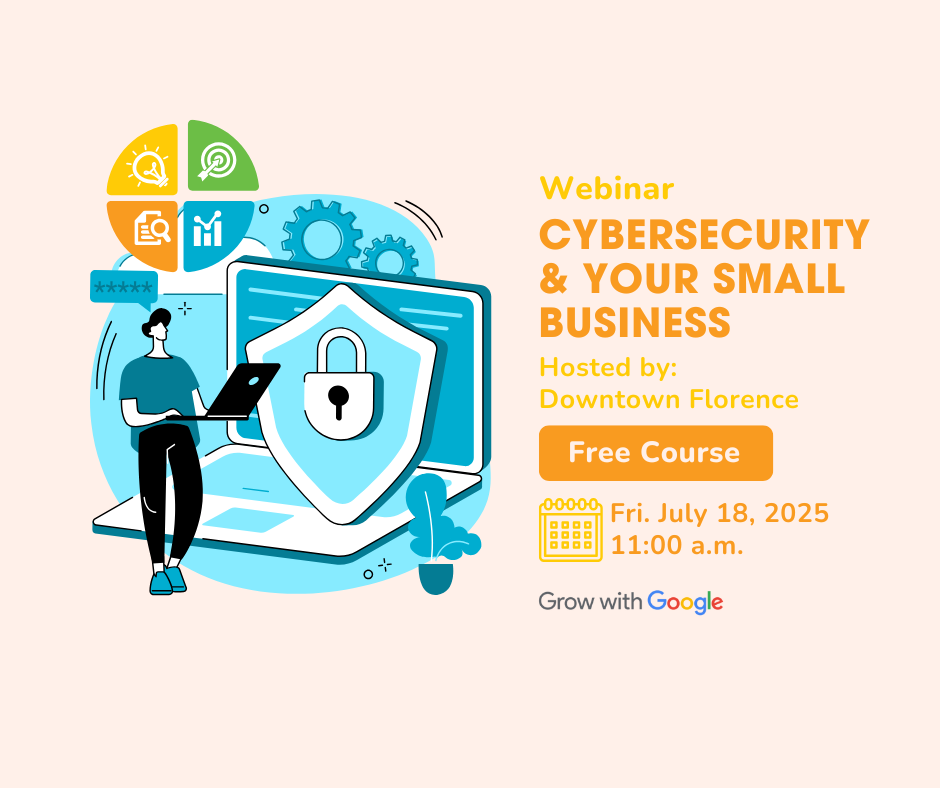 *****

Webinar

CYBERSECURITY & YOUR SMALL BUSINESS

Hosted by:
Downtown Florence

Free Course

Fri. July 18, 2025
11:00 a.m.

Grow with Google